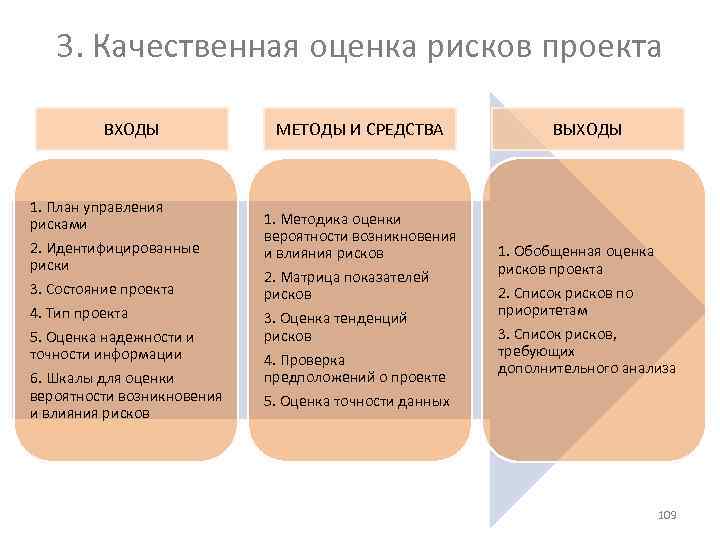 3. Качественная оценка рисков проекта

ВХОДЫ

1. План управления рисками
2. Идентифицированные риски
3. Состояние проекта
4. Тип проекта
5. Оценка надежности и точности информации
6. Шкалы для оценки вероятности возникновения и влияния рисков

МЕТОДЫ И СРЕДСТВА

1. Методика оценки вероятности возникновения и влияния рисков
2. Матрица показателей рисков
3. Оценка тенденций рисков
4. Проверка предположений о проекте
5. Оценка точности данных

ВЫХОДЫ

1. Обобщенная оценка рисков проекта
2. Список рисков по приоритетам
3. Список рисков, требующих дополнительного анализа

109